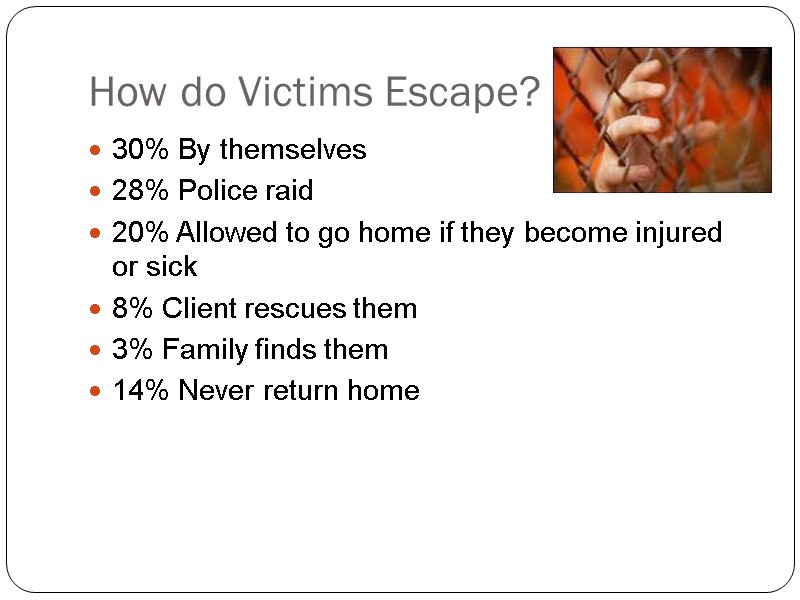 How do Victims Escape?

- 30% By themselves
- 28% Police raid
- 20% Allowed to go home if they become injured or sick
- 8% Client rescues them
- 3% Family finds them
- 14% Never return home